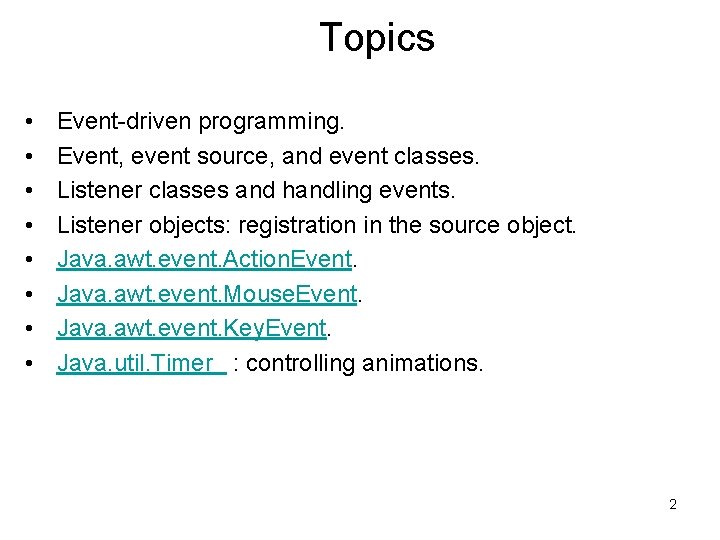 Topics

• Event-driven programming.
• Event, event source, and event classes.
• Listener classes and handling events.
• Listener objects: registration in the source object.
• Java.awt.event.ActionEvent.
• Java.awt.event.MouseEvent.
• Java.awt.event.KeyEvent.
• Java.util.Timer : controlling animations.

2